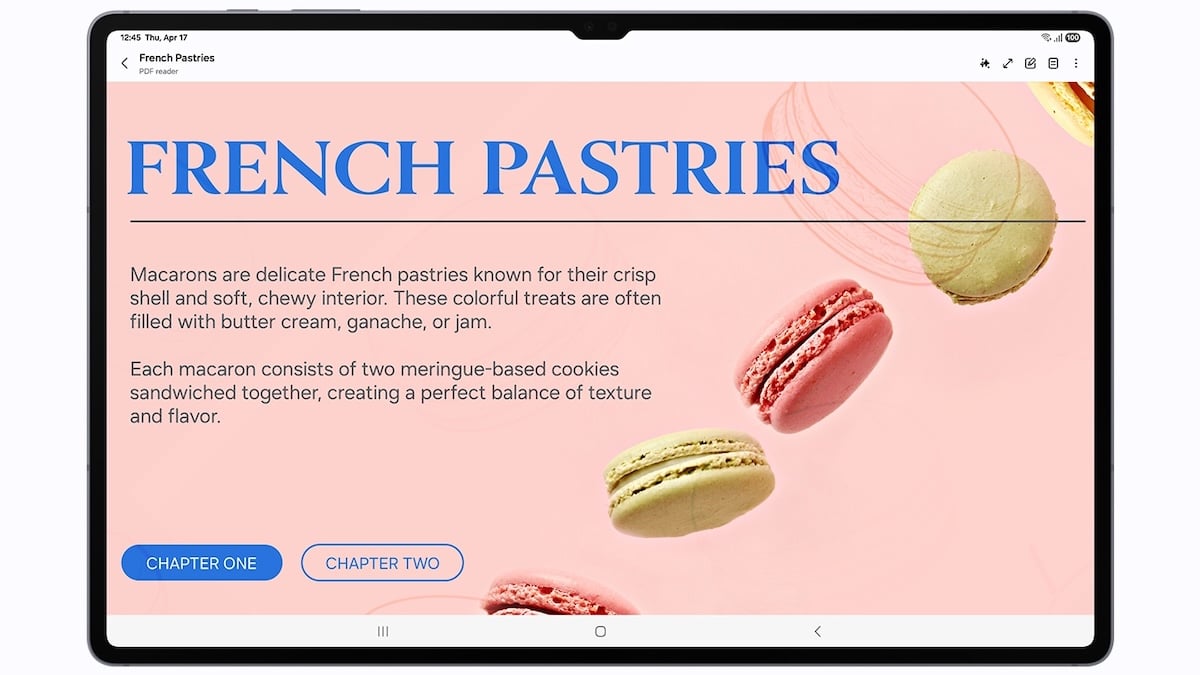 12:45 Thu, Apr 17

100

French Pastries
PDF reader

FRENCH PASTRIES

Macarons are delicate French pastries known for their crisp shell and soft, chewy interior. These colorful treats are often filled with butter cream, ganache, or jam.

Each macaron consists of two meringue-based cookies sandwiched together, creating a perfect balance of texture and flavor.

CHAPTER ONE

CHAPTER TWO